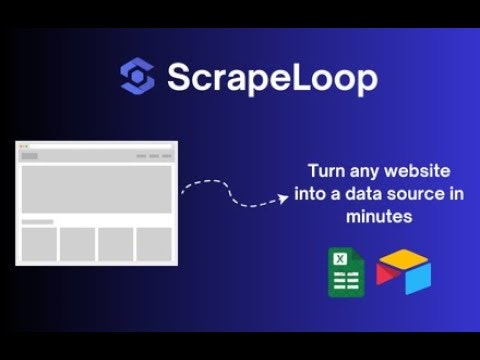 ScrapeLoop

Turn any website into a data source in minutes

X